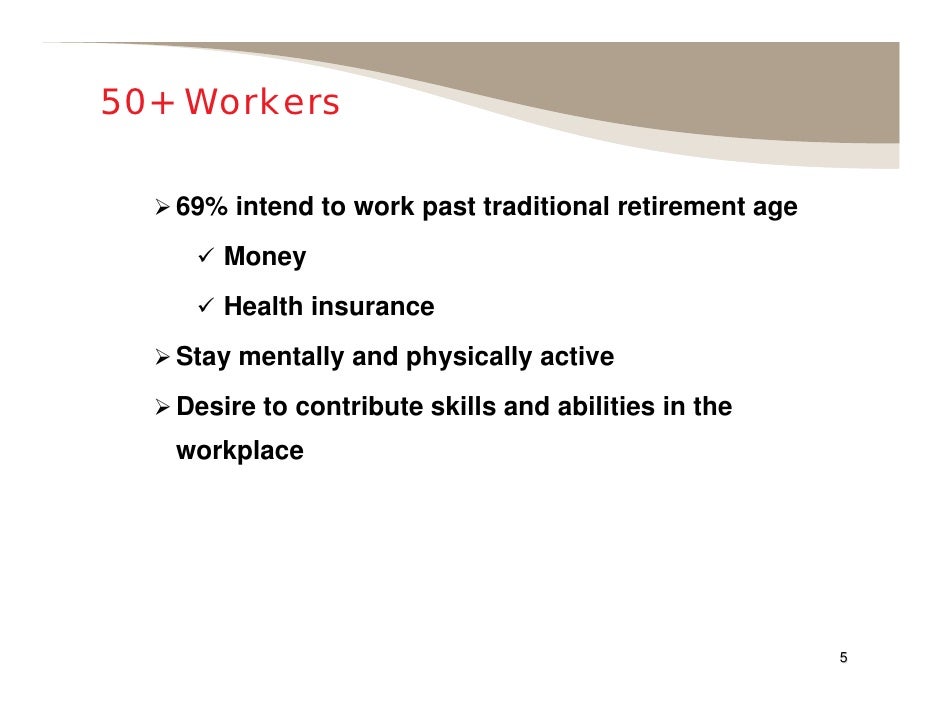 50+ Workers

➢ 69% intend to work past traditional retirement age

✓ Money

✓ Health insurance

➢ Stay mentally and physically active

➢ Desire to contribute skills and abilities in the workplace

5